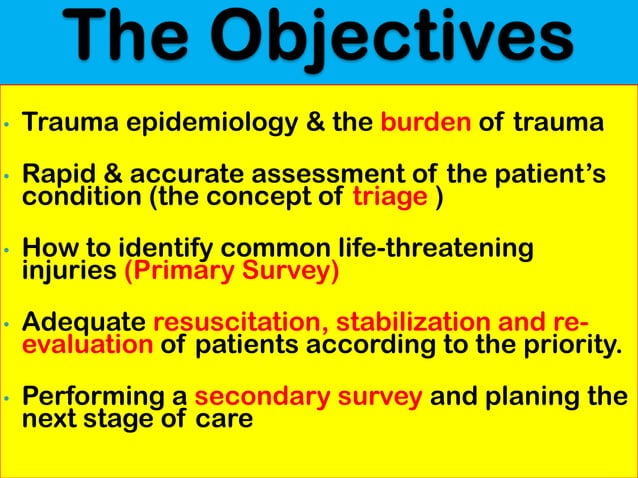 The Objectives

• Trauma epidemiology & the burden of trauma

• Rapid & accurate assessment of the patient's condition (the concept of triage )

• How to identify common life-threatening injuries (Primary Survey)

• Adequate resuscitation, stabilization and re-evaluation of patients according to the priority.

• Performing a secondary survey and planing the next stage of care